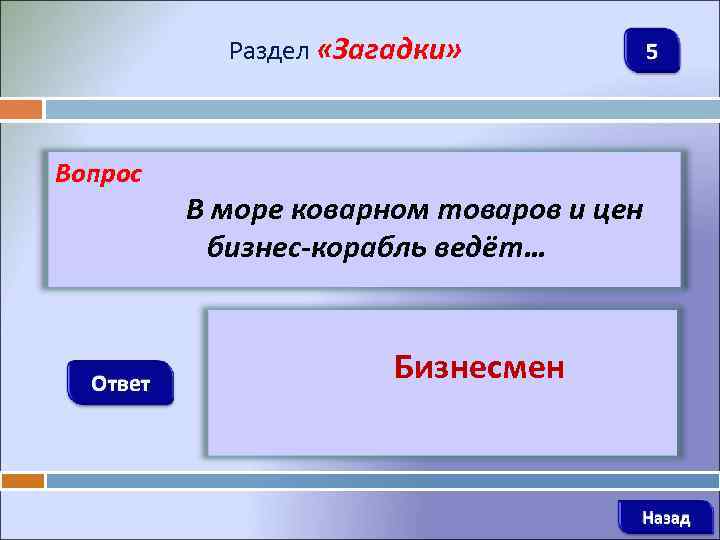 Раздел «Загадки»

5

Вопрос

В море коварном товаров и цен бизнес-корабль ведёт…

Ответ

Бизнесмен

Назад